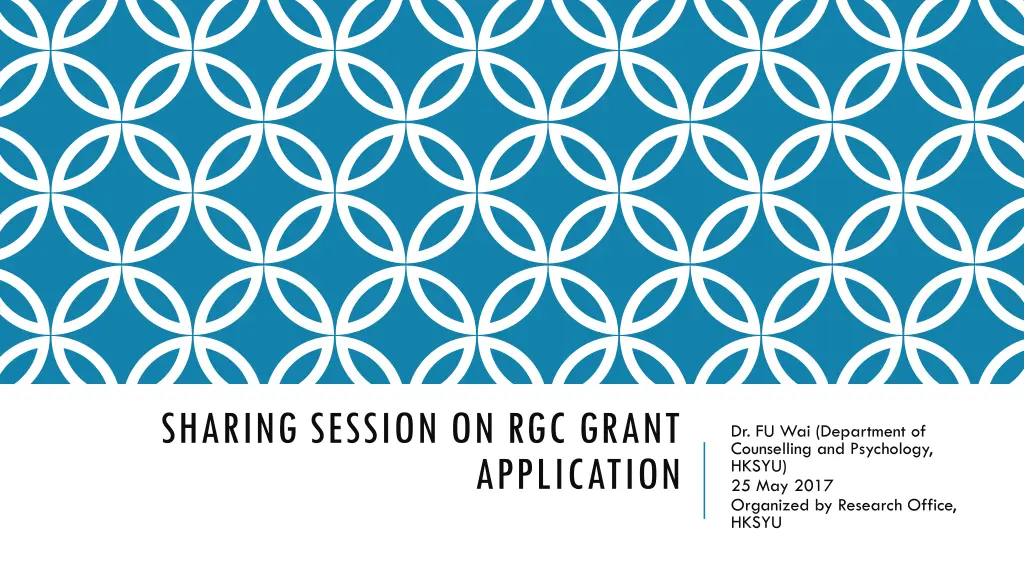 SHARING SESSION ON RGC GRANT APPLICATION

Dr. FU Wai (Department of Counselling and Psychology, HKSYU)
25 May 2017
Organized by Research Office, HKSYU